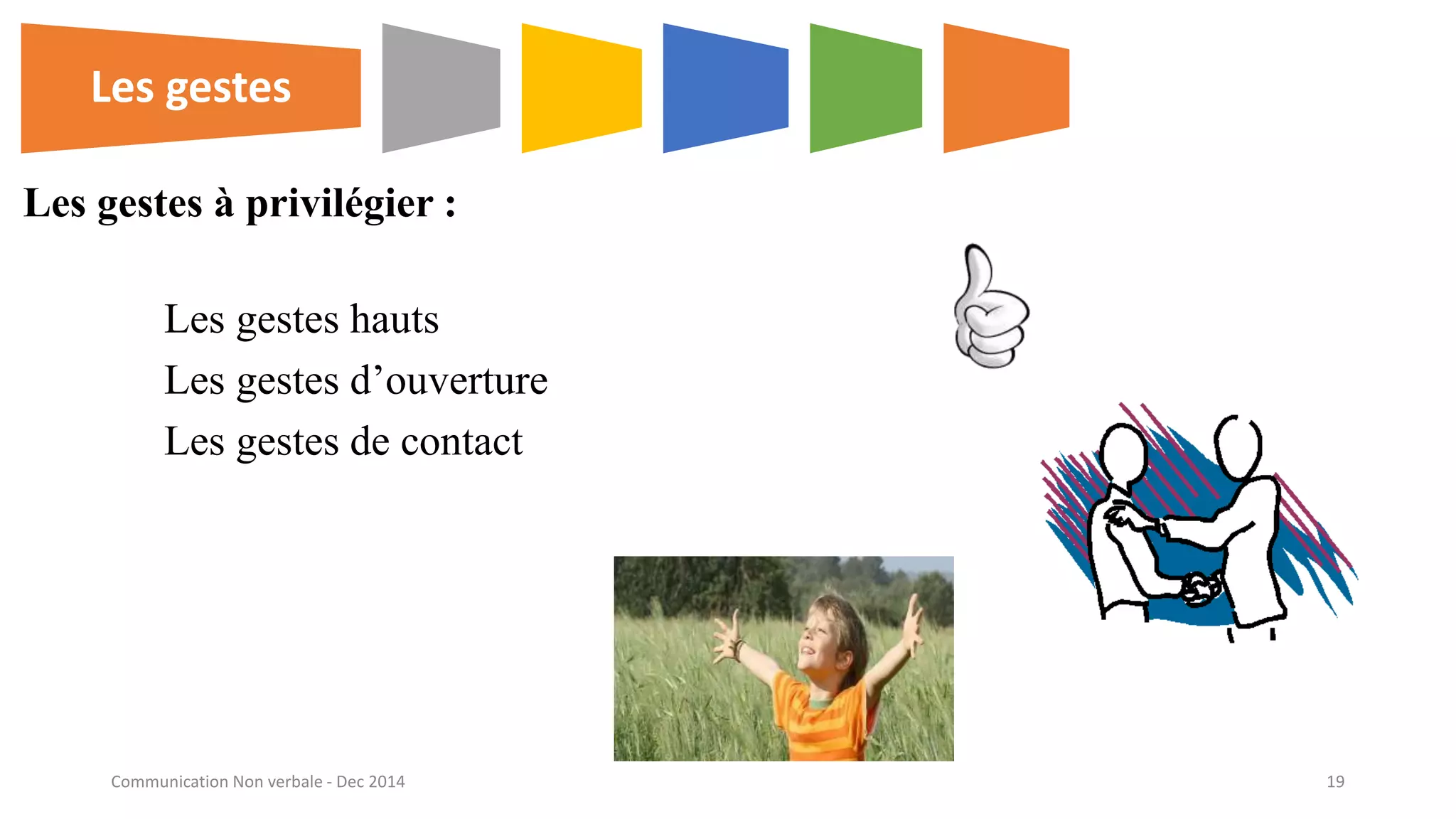 Les gestes

Les gestes à privilégier :

Les gestes hauts
Les gestes d’ouverture
Les gestes de contact

Communication Non verbale - Dec 2014

19